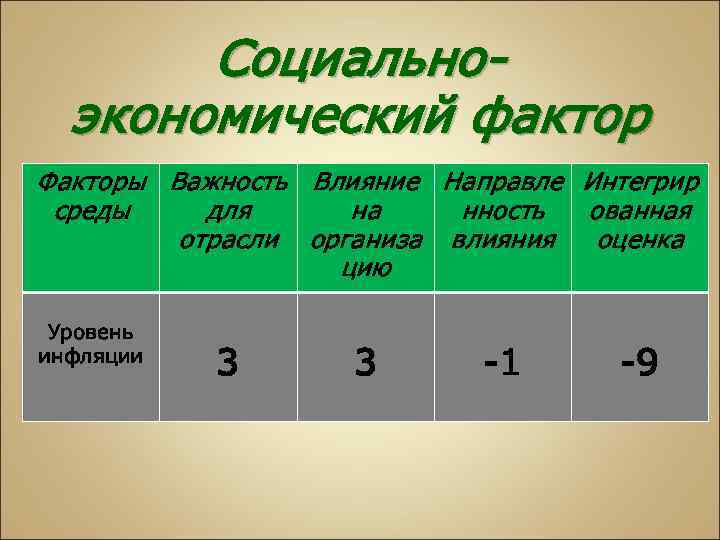 Социально-экономический фактор

| Факторы среды | Важность для отрасли | Влияние на организацию | Направленность влияния | Интегрированная оценка |
|---|---|---|---|---|
| Уровень инфляции | 3 | 3 | -1 | -9 |